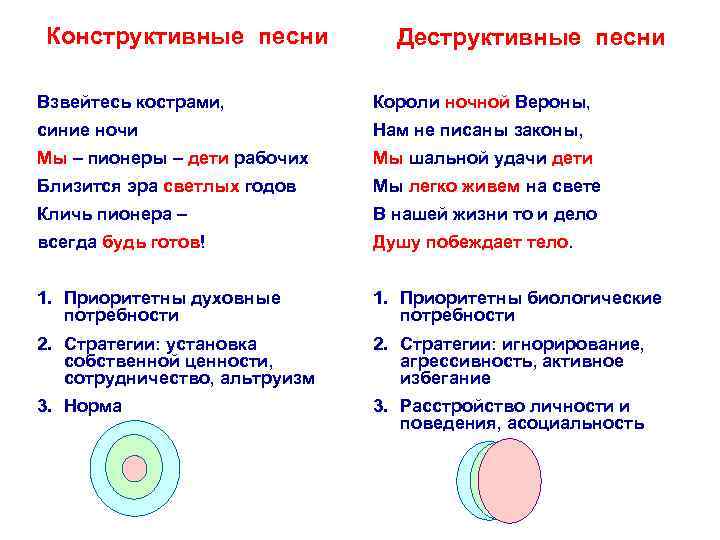 Конструктивные песни

Взвейтесь кострами,
синие ночи
Мы – пионеры – дети рабочих
Близится эра светлых годов
Кличь пионера –
всегда будь готов!

1. Приоритетны духовные потребности
2. Стратегии: установка собственной ценности, сотрудничество, альтруизм
3. Норма

Деструктивные песни

Короли ночной Вероны,
Нам не писаны законы,
Мы шальной удачи дети
Мы легко живем на свете
В нашей жизни то и дело
Душу побеждает тело.

1. Приоритетны биологические потребности
2. Стратегии: игнорирование, агрессивность, активное избегание
3. Расстройство личности и поведения, асоциальность